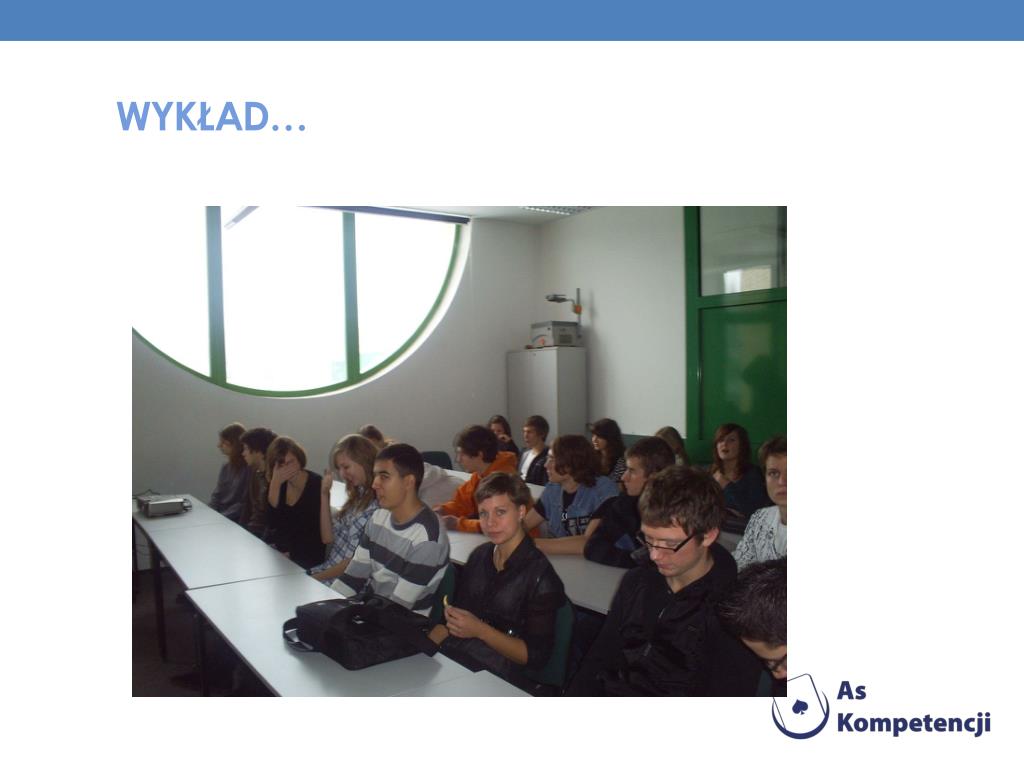 WYKŁAD…

As
Kompetencji